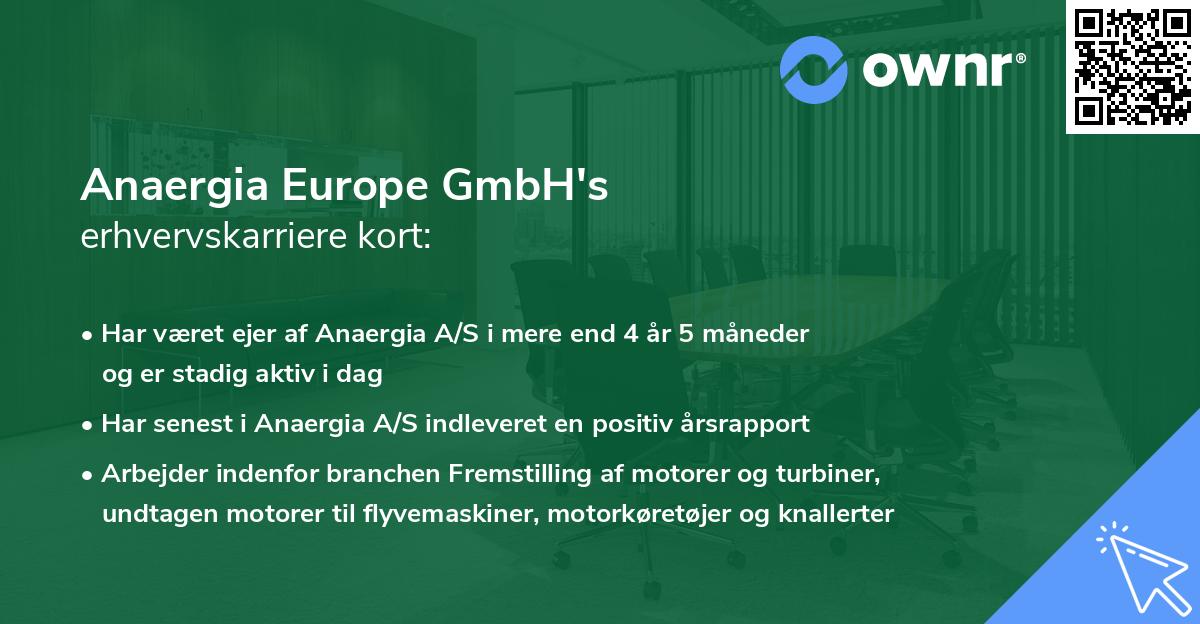 ownr®

Anaergia Europe GmbH's
erhvervskarriere kort:

• Har været ejer af Anaergia A/S i mere end 4 år 5 måneder og er stadig aktiv i dag

• Har senest i Anaergia A/S indleveret en positiv årsrapport

• Arbejder indenfor branchen Fremstilling af motorer og turbiner, undtagen motorer til flyvemaskiner, motorkøretøjer og knallerter